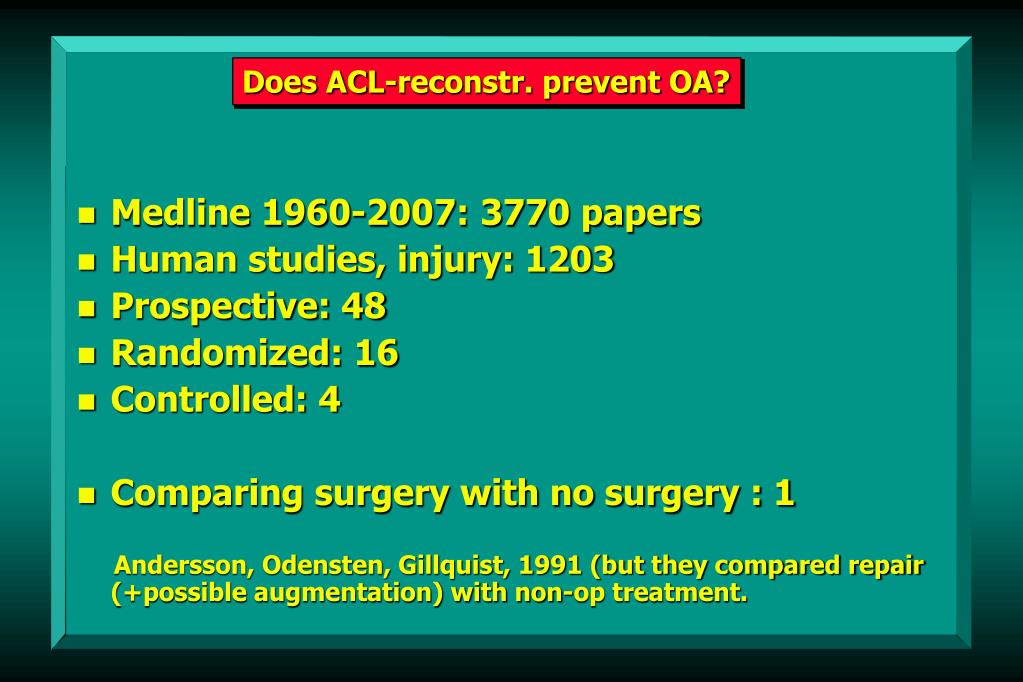 Does ACL-reconstr. prevent OA?

- Medline 1960-2007: 3770 papers
- Human studies, injury: 1203
- Prospective: 48
- Randomized: 16
- Controlled: 4

- Comparing surgery with no surgery : 1

Andersson, Odensten, Gillquist, 1991 (but they compared repair (+possible augmentation) with non-op treatment.